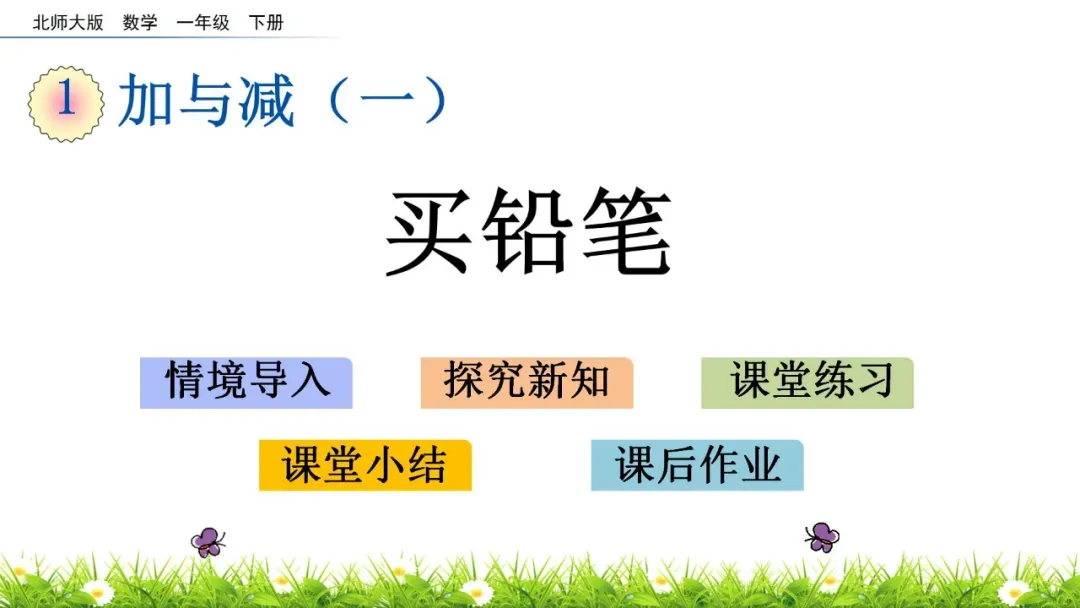 北师大版 数学 一年级 下册

1 加与减（一）

买铅笔

情境导入 探究新知 课堂练习

课堂小结 课后作业